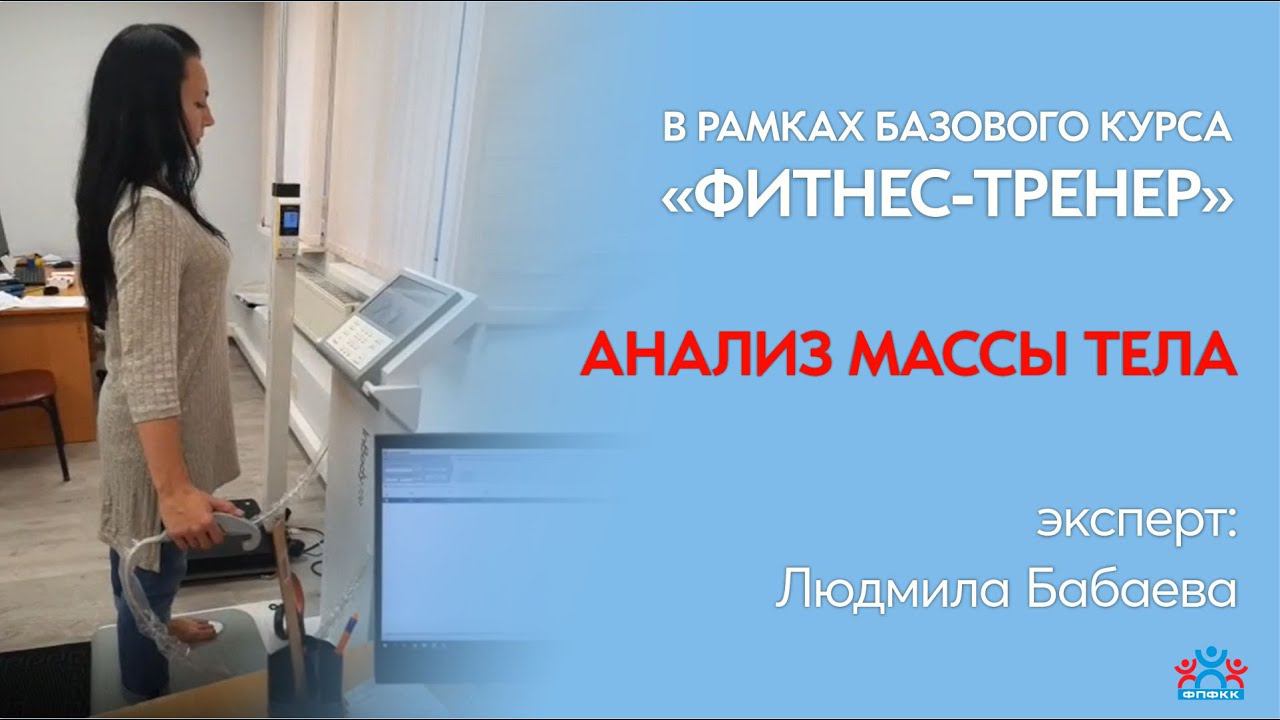 В РАМКАХ БАЗОВОГО КУРСА
«ФИТНЕС-ТРЕНЕР»

АНАЛИЗ МАССЫ ТЕЛА

эксперт:
Людмила Бабаева

ФПФКК